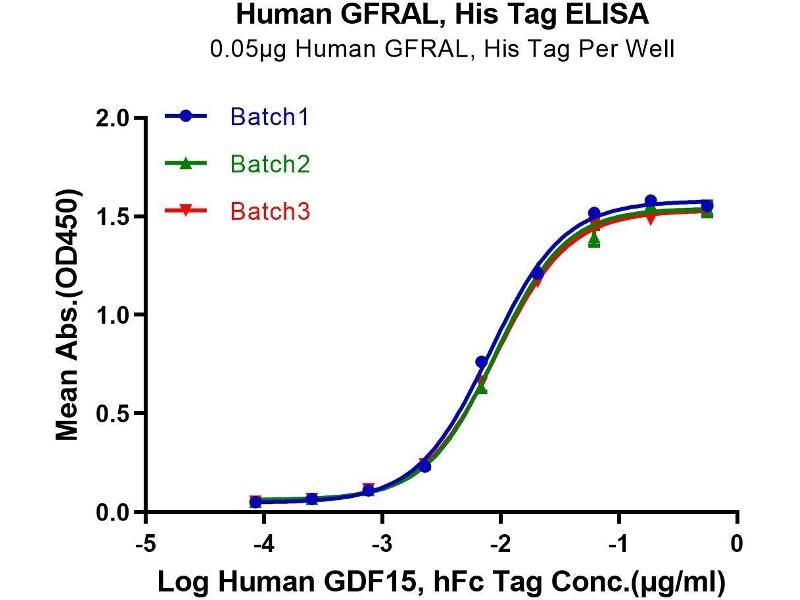 Human GFRAL, His Tag ELISA
0.05μg Human GFRAL, His Tag Per Well

Batch1
Batch2
Batch3

Mean Abs.(OD450)

2.0
1.5
1.0
0.5
0.0

-5
-4
-3
-2
-1
0

Log Human GDF15, hFc Tag Conc.(μg/ml)